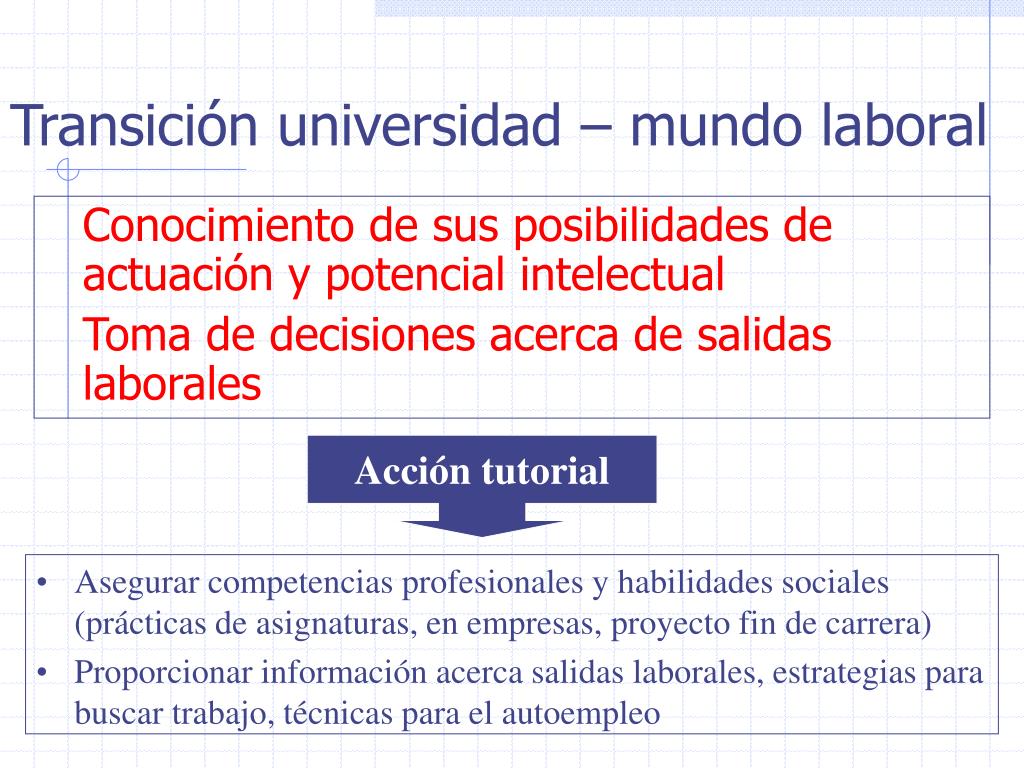 Transición universidad – mundo laboral

Conocimiento de sus posibilidades de actuación y potencial intelectual

Toma de decisiones acerca de salidas laborales

Acción tutorial

• Asegurar competencias profesionales y habilidades sociales (prácticas de asignaturas, en empresas, proyecto fin de carrera)
• Proporcionar información acerca salidas laborales, estrategias para buscar trabajo, técnicas para el autoempleo